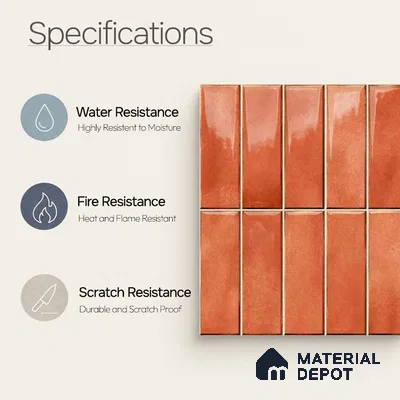 Specifications

Water Resistance
Highly Resistent to Moisture

Fire Resistance
Heat and Flame Resistant

Scratch Resistance
Durable and Scratch Proof

MATERIAL
DEPOT